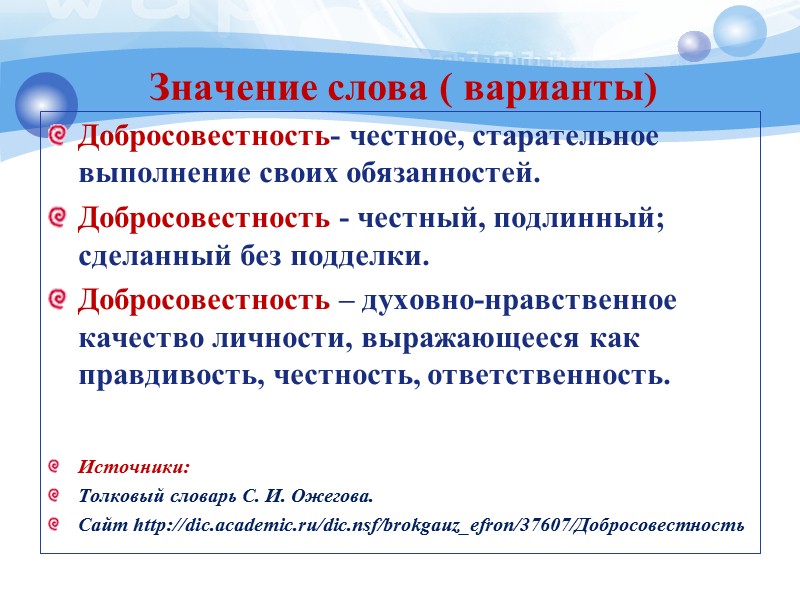 Значение слова ( варианты)

Добросовестность- честное, старательное выполнение своих обязанностей.

Добросовестность - честный, подлинный; сделанный без подделки.

Добросовестность – духовно-нравственное качество личности, выражающееся как правдивость, честность, ответственность.

Источники:

Толковый словарь С. И. Ожегова.

Сайт http://dic.academic.ru/dic.nsf/brokgauz_efron/37607/Добросовестность